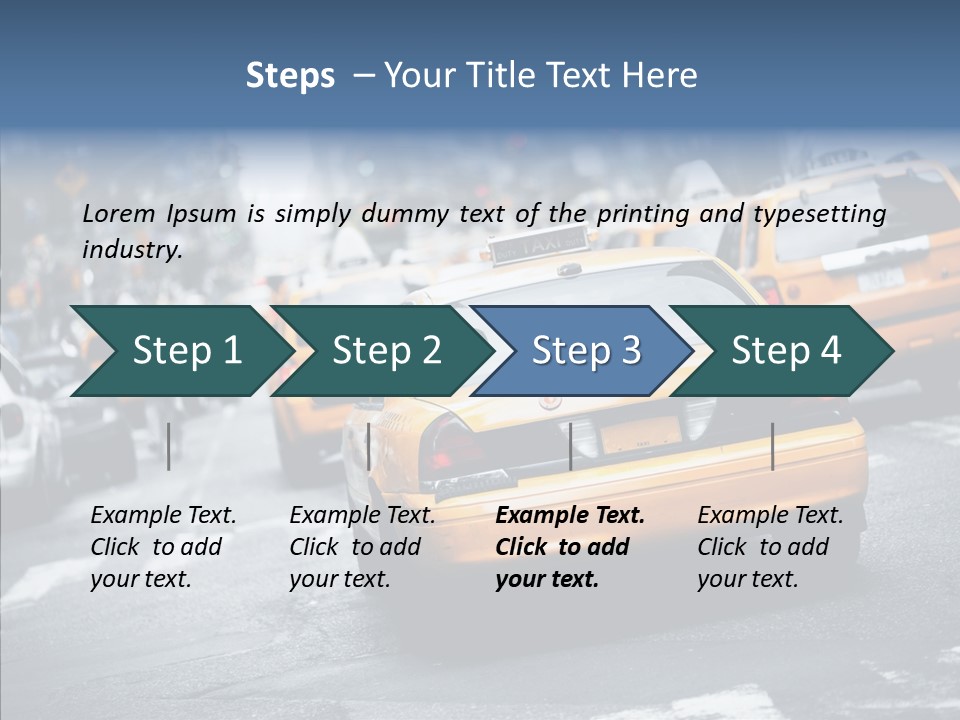 Steps – Your Title Text Here

Lorem Ipsum is simply dummy text of the printing and typesetting industry.

Step 1

Step 2

Step 3

Step 4

Example Text. Click to add your text.

Example Text. Click to add your text.

Example Text. Click to add your text.

Example Text. Click to add your text.